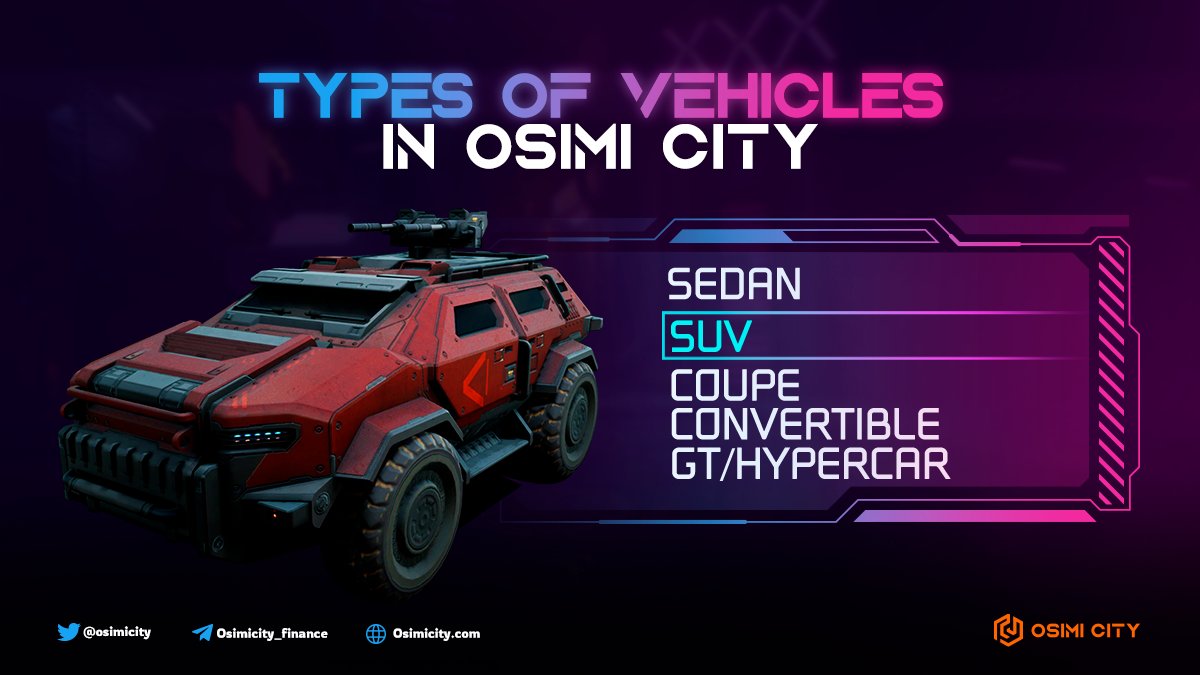 TYPES OF VEHICLES
IN OSIMI CITY

SEDAN
SUV
COUPE
CONVERTIBLE
GT/HYPERCAR

@osimicity
Osimicity_finance
Osimicity.com

OSIMI CITY